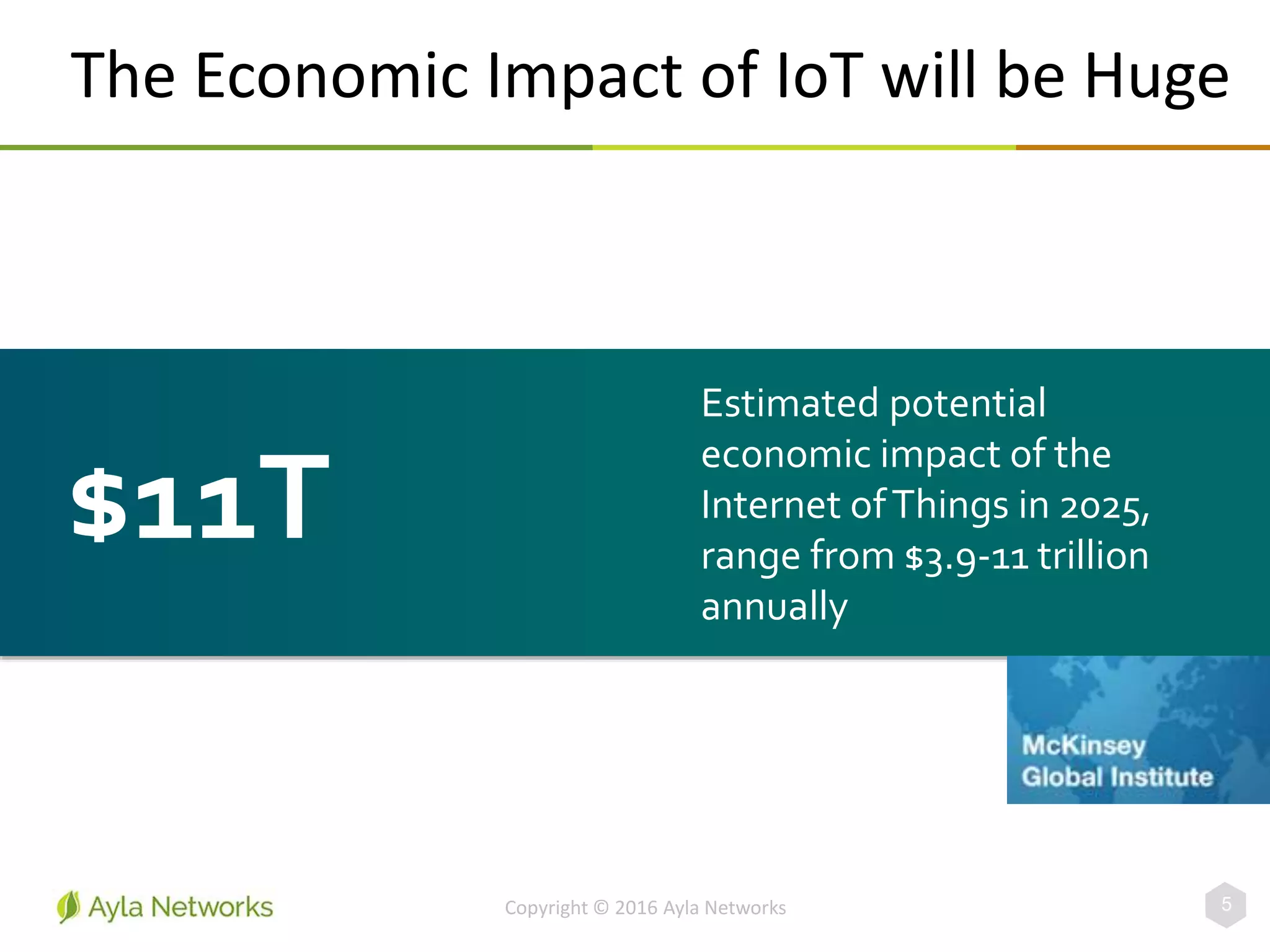 The Economic Impact of IoT will be Huge

$11T

Estimated potential economic impact of the Internet of Things in 2025, range from $3.9-11 trillion annually

McKinsey Global Institute

Ayla Networks

Copyright © 2016 Ayla Networks

5